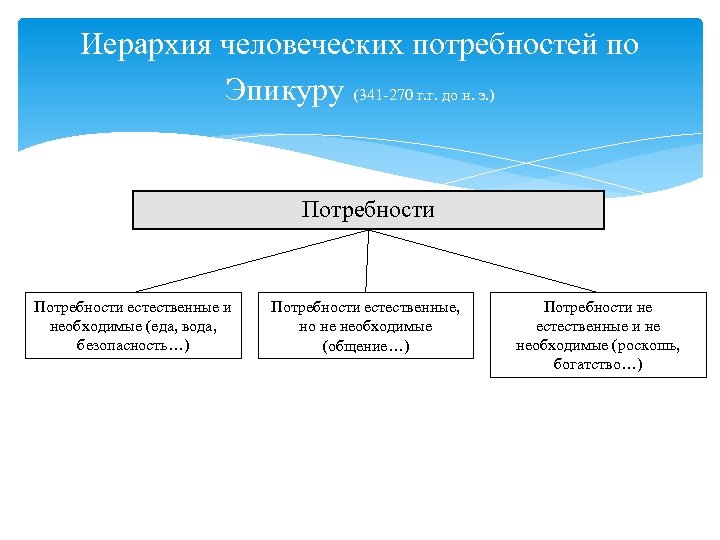 Иерархия человеческих потребностей по Эпикуру (341-270 г.г. до н. э.)

Потребности

Потребности естественные и необходимые (еда, вода, безопасность…)

Потребности естественные, но не необходимые (общение…)

Потребности не естественные и не необходимые (роскошь, богатство…)